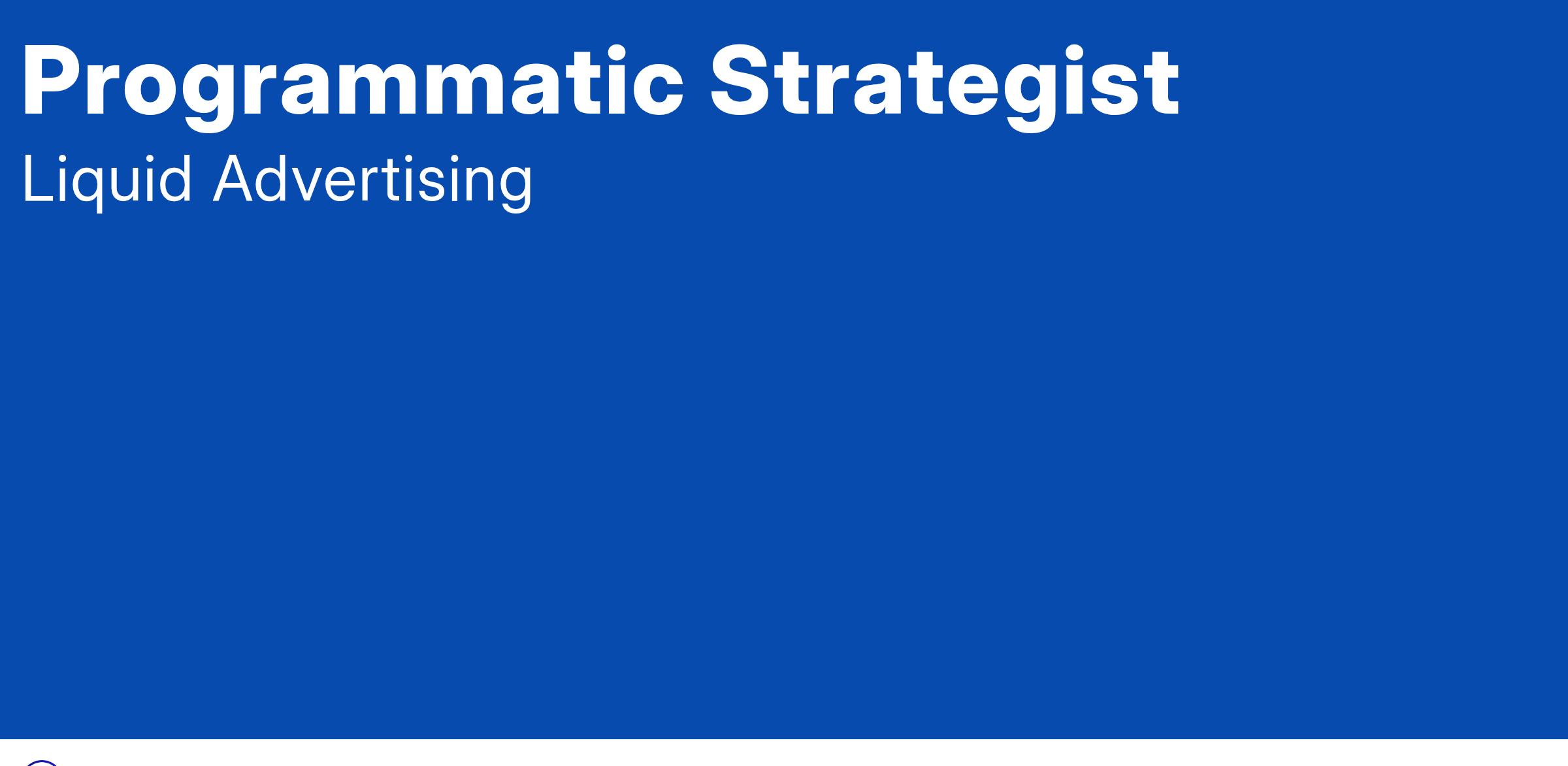 Programmatic Strategist
Liquid Advertising